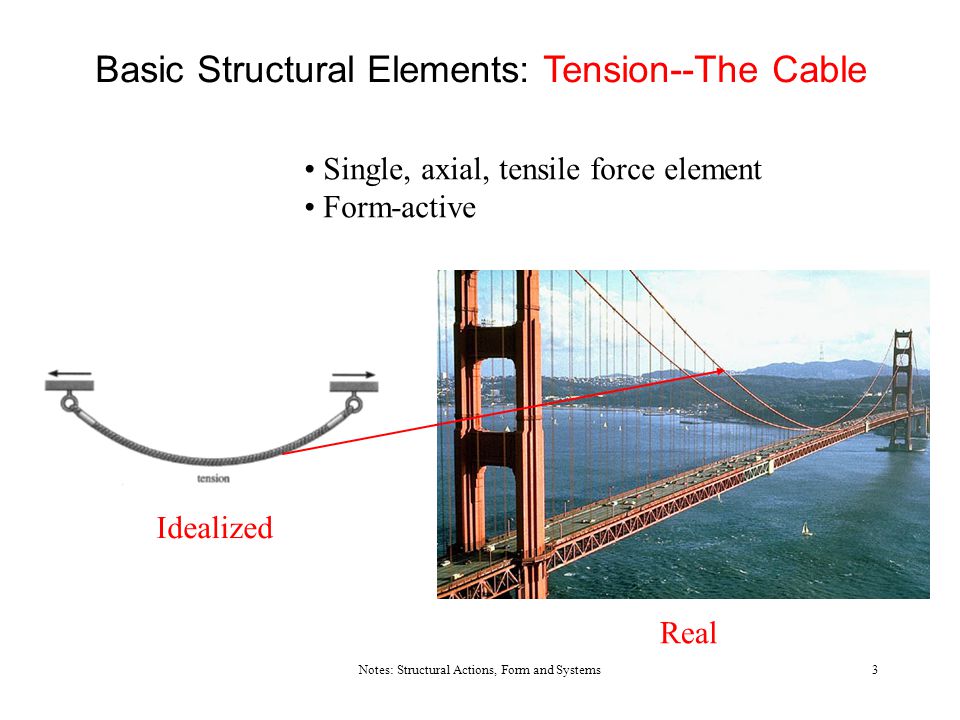 Basic Structural Elements: Tension--The Cable

• Single, axial, tensile force element
• Form-active

tension

Idealized

Real

Notes: Structural Actions, Form and Systems

3